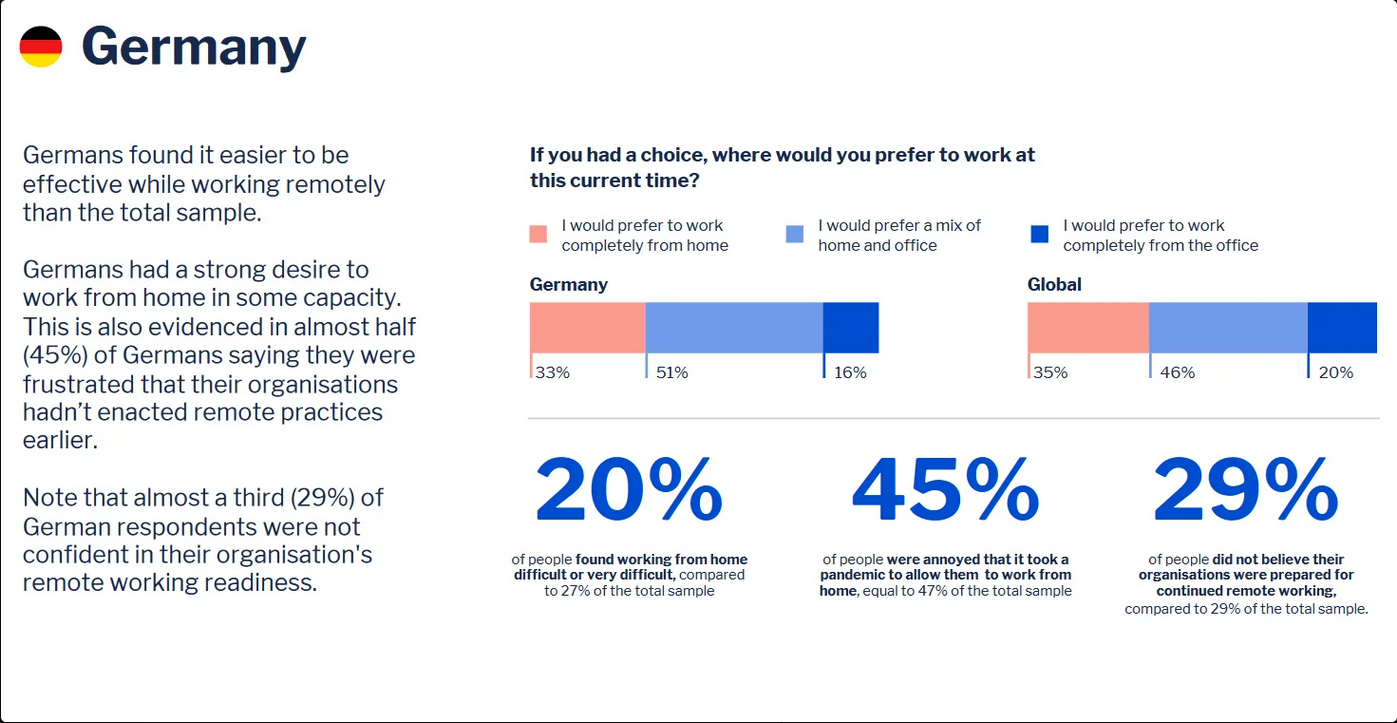 Germany

Germans found it easier to be effective while working remotely than the total sample.

Germans had a strong desire to work from home in some capacity. This is also evidenced in almost half (45%) of Germans saying they were frustrated that their organisations hadn't enacted remote practices earlier.

Note that almost a third (29%) of German respondents were not confident in their organisation's remote working readiness.

If you had a choice, where would you prefer to work at this current time?

I would prefer to work completely from home

I would prefer a mix of home and office

I would prefer to work completely from the office

Germany

33%

51%

16%

Global

35%

46%

20%

20%

of people found working from home difficult or very difficult, compared to 27% of the total sample

45%

of people were annoyed that it took a pandemic to allow them to work from home, equal to 47% of the total sample

29%

of people did not believe their organisations were prepared for continued remote working, compared to 29% of the total sample.